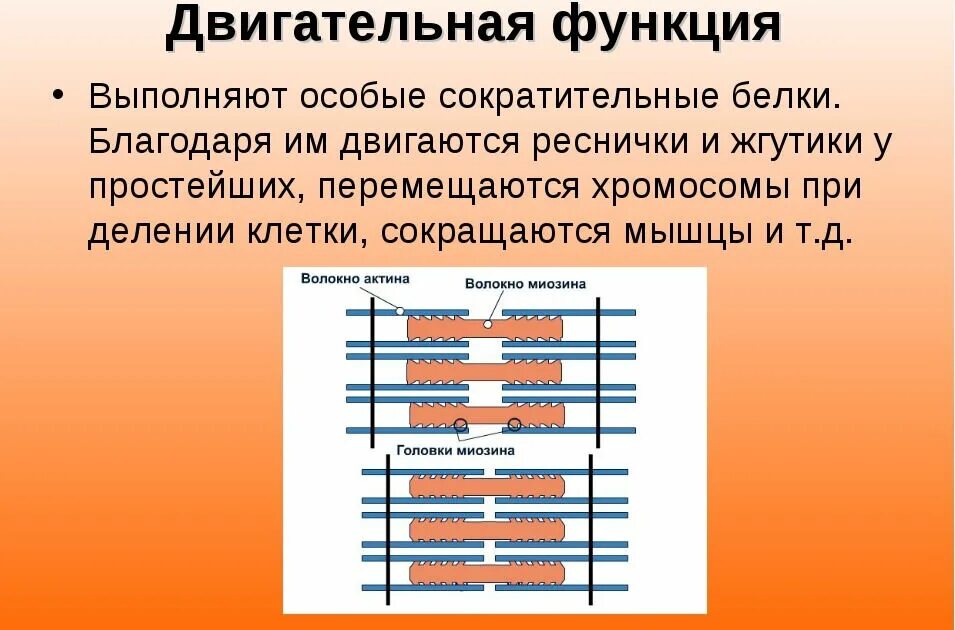 Двигательная функция

• Выполняют особые сократительные белки. Благодаря им двигаются реснички и жгутики у простейших, перемещаются хромосомы при делении клетки, сокращаются мышцы и т.д.

Волокно актина
Волокно миозина
Головки миозина